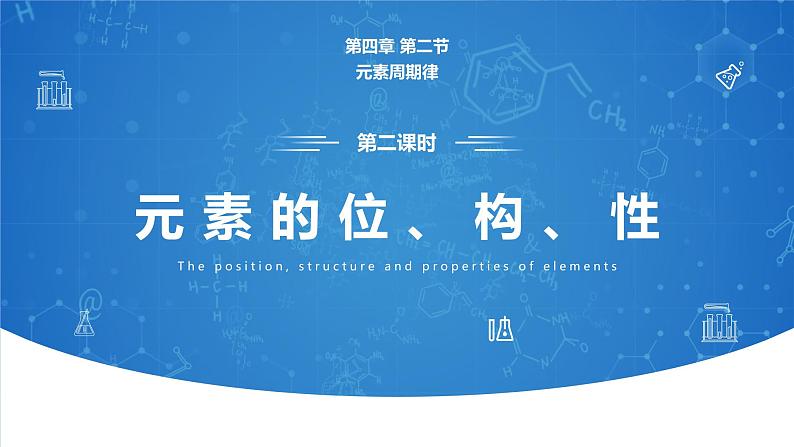 第四章 第二节
元素周期律

第二课时

元素的位、构、性

The position, structure and properties of elements